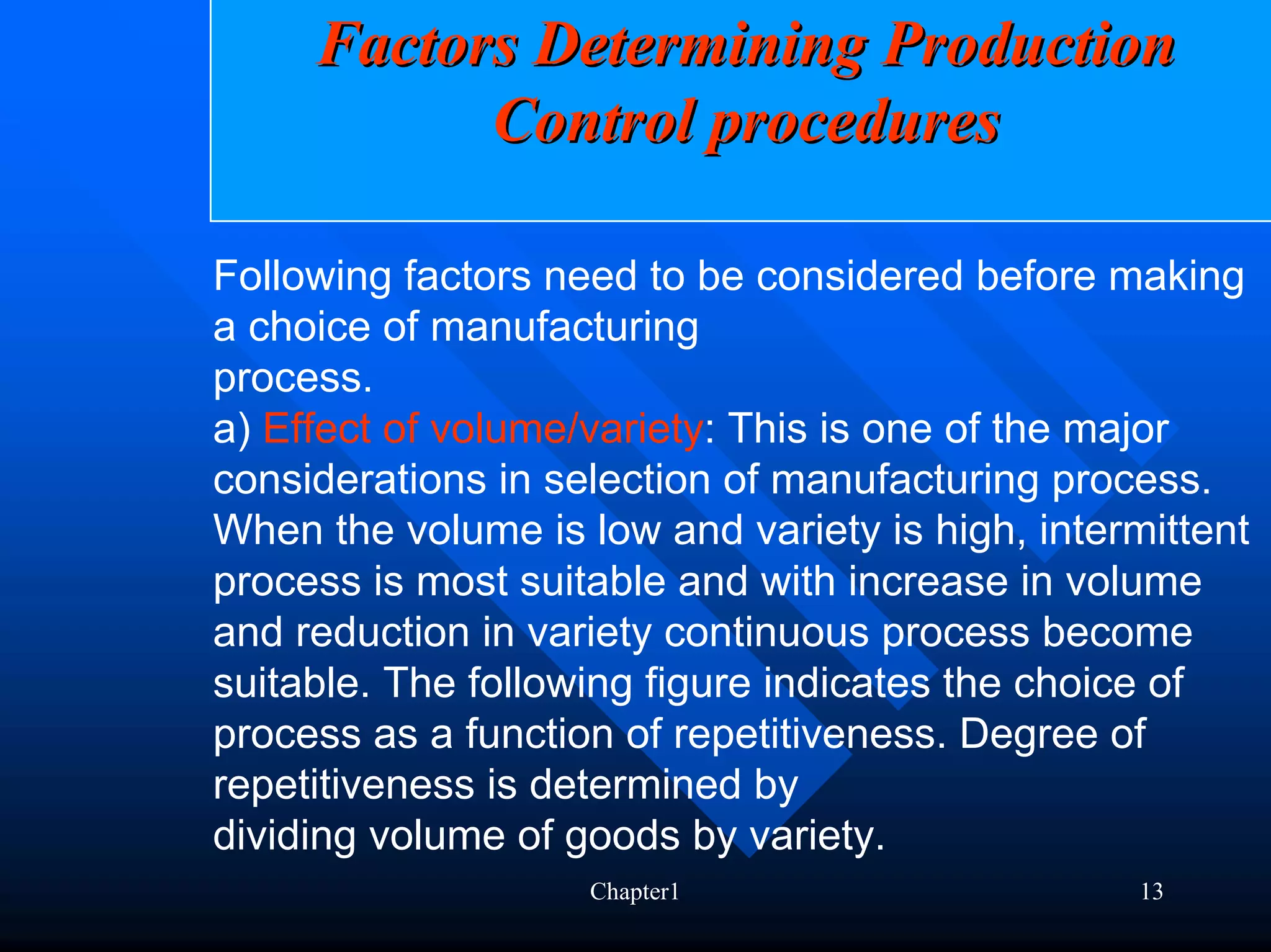 Factors Determining Production Control procedures

Following factors need to be considered before making a choice of manufacturing
process.
a) Effect of volume/variety: This is one of the major considerations in selection of manufacturing process. When the volume is low and variety is high, intermittent process is most suitable and with increase in volume and reduction in variety continuous process become suitable. The following figure indicates the choice of process as a function of repetitiveness. Degree of repetitiveness is determined by
dividing volume of goods by variety.

Chapter1

13